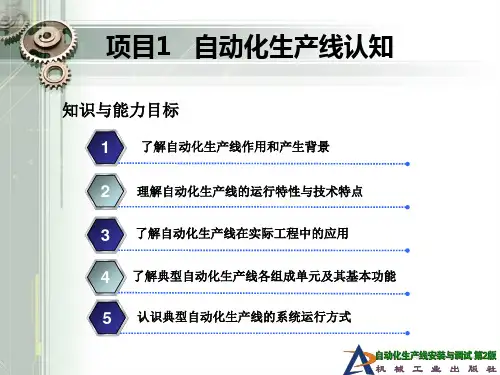 项目1　自动化生产线认知

知识与能力目标

1　了解自动化生产线作用和产生背景

2　理解自动化生产线的运行特性与技术特点

3　了解自动化生产线在实际工程中的应用

4　了解典型自动化生产线各组成单元及其基本功能

5　认识典型自动化生产线的系统运行方式

自动化生产线安装与调试 第2版
机 械 工 业 出 版 社